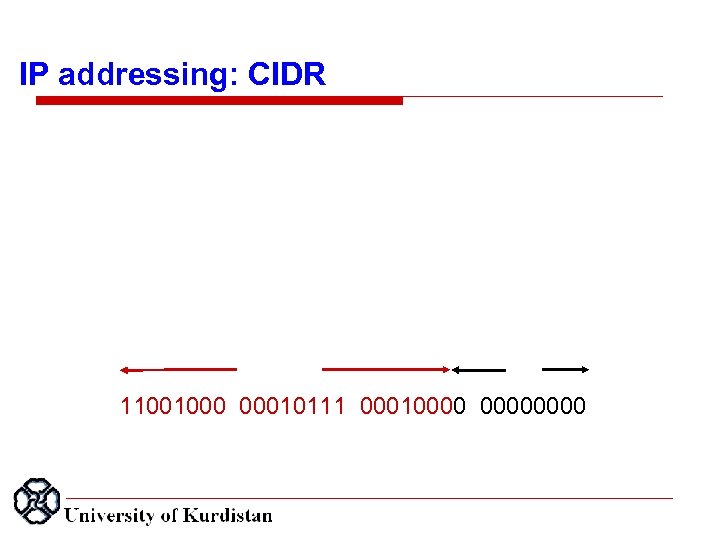 IP addressing: CIDR

11001000 00010111 00010000 00000000

University of Kurdistan